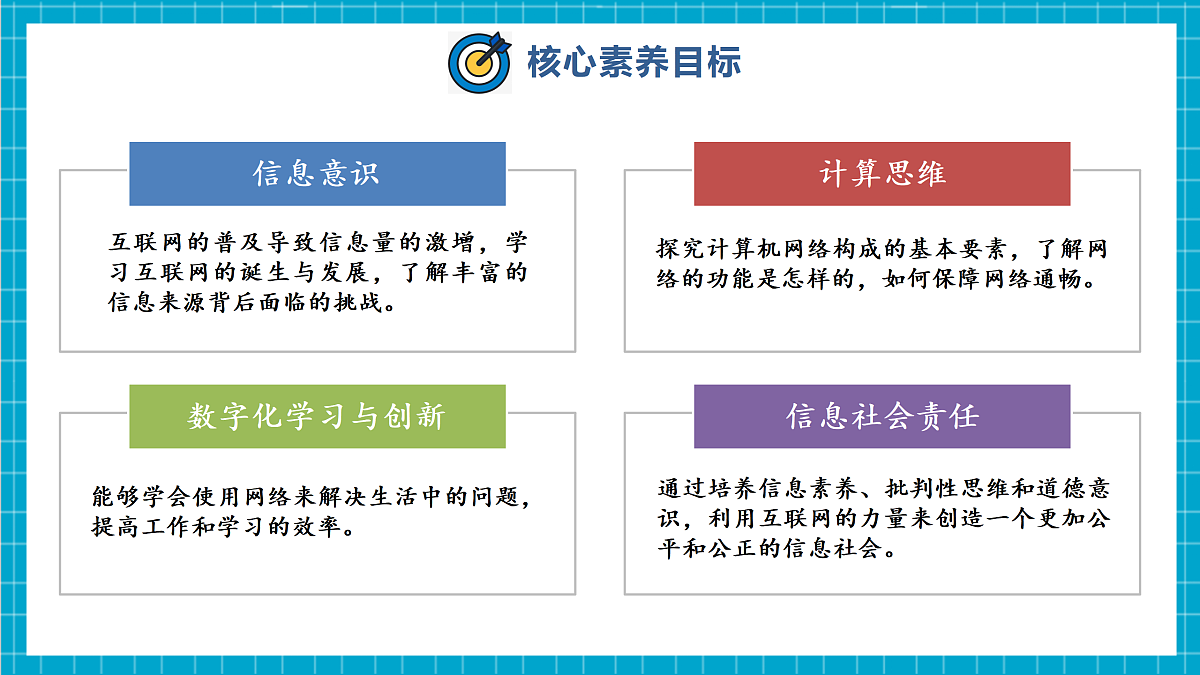 核心素养目标

信息意识

互联网的普及导致信息量的激增，学习互联网的诞生与发展，了解丰富的信息来源背后面临的挑战。

计算思维

探究计算机网络构成的基本要素，了解网络的功能是怎样的，如何保障网络通畅。

数字化学习与创新

能够学会使用网络来解决生活中的问题，提高工作和学习的效率。

信息社会责任

通过培养信息素养、批判性思维和道德意识，利用互联网的力量来创造一个更加公平和公正的信息社会。